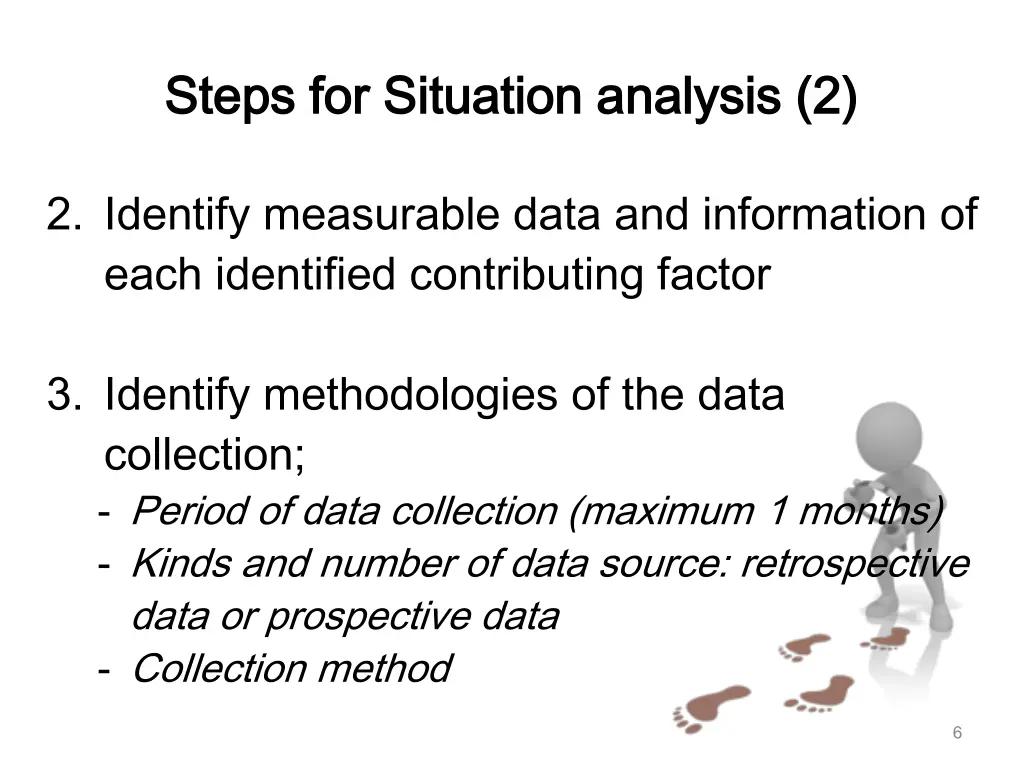 Steps for Situation analysis (2)

2. Identify measurable data and information of each identified contributing factor

3. Identify methodologies of the data collection;
- Period of data collection (maximum 1 months)
- Kinds and number of data source: retrospective data or prospective data
- Collection method

6